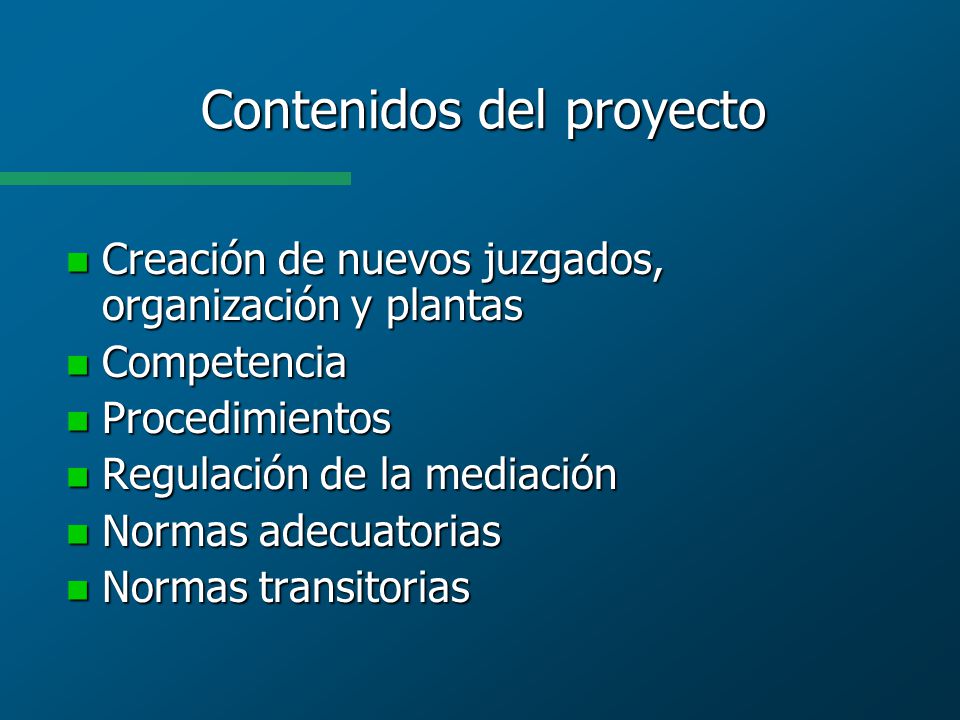 Contenidos del proyecto

- Creación de nuevos juzgados, organización y plantas
- Competencia
- Procedimientos
- Regulación de la mediación
- Normas adecuatorias
- Normas transitorias